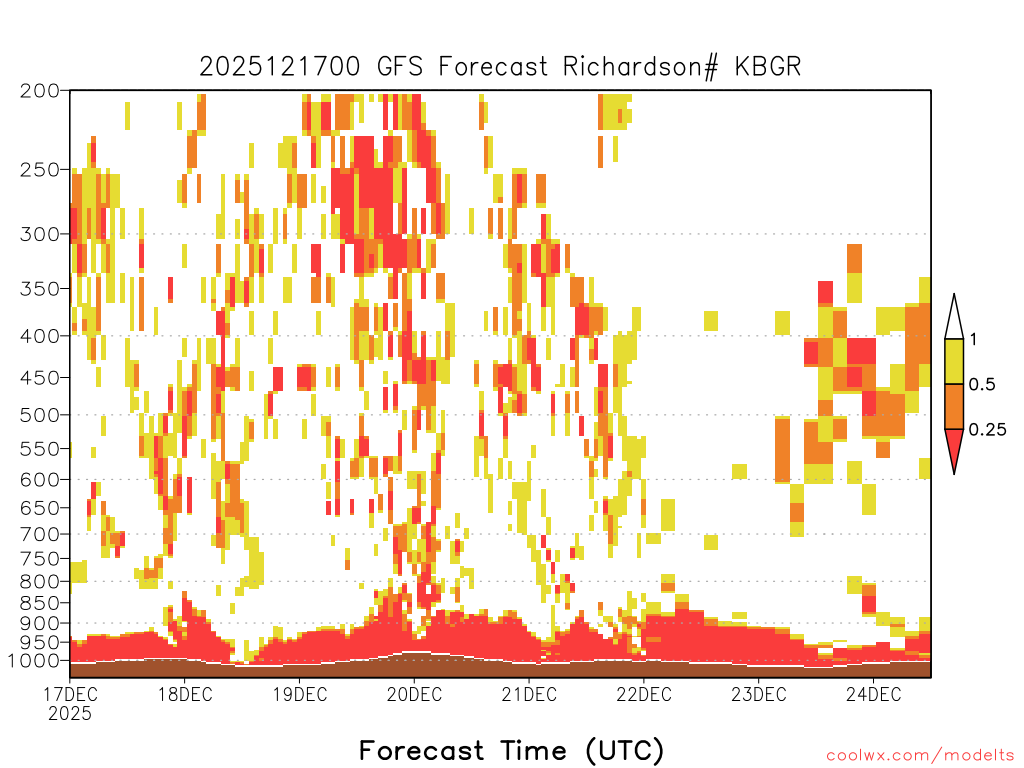 2025121700 GFS Forecast Richardson# KBGR

200
250
300
350
400
450
500
550
600
650
700
750
800
850
900
950
1000

1
0.5
0.25

17DEC
2025
18DEC
19DEC
20DEC
21DEC
22DEC
23DEC
24DEC

Forecast Time (UTC)

coolwx.com/modelts